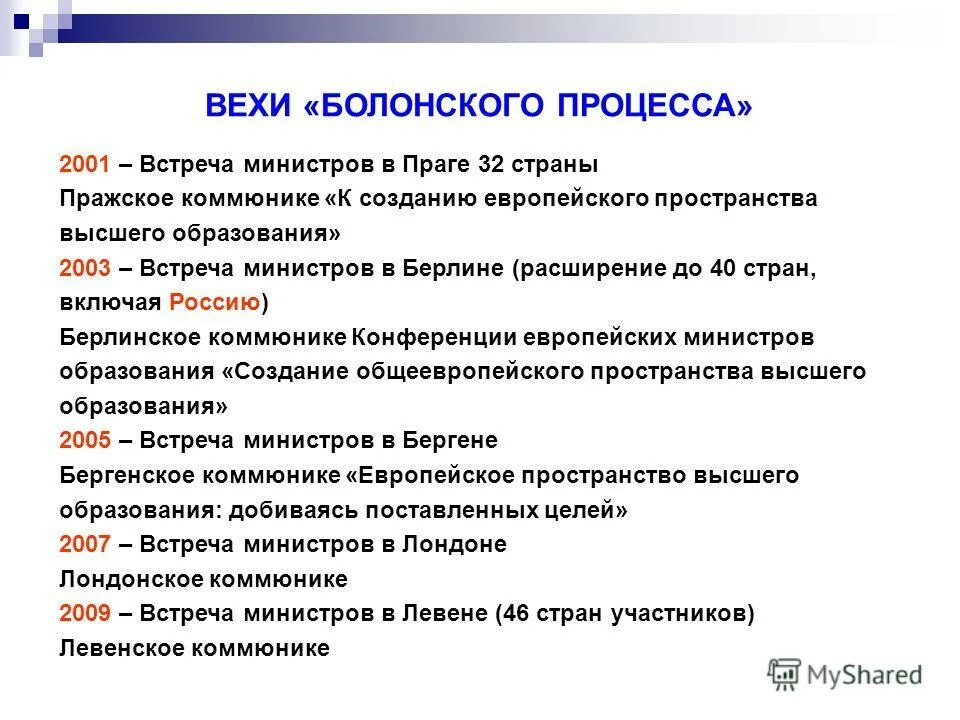 ВЕХИ «БОЛОНСКОГО ПРОЦЕССА»

2001 – Встреча министров в Праге 32 страны
Пражское коммюнике «К созданию европейского пространства высшего образования»
2003 – Встреча министров в Берлине (расширение до 40 стран, включая Россию)
Берлинское коммюнике Конференции европейских министров образования «Создание общеевропейского пространства высшего образования»
2005 – Встреча министров в Бергене
Бергенское коммюнике «Европейское пространство высшего образования: добиваясь поставленных целей»
2007 – Встреча министров в Лондоне
Лондонское коммюнике
2009 – Встреча министров в Левене (46 стран участников)
Левенское коммюнике

MyShared